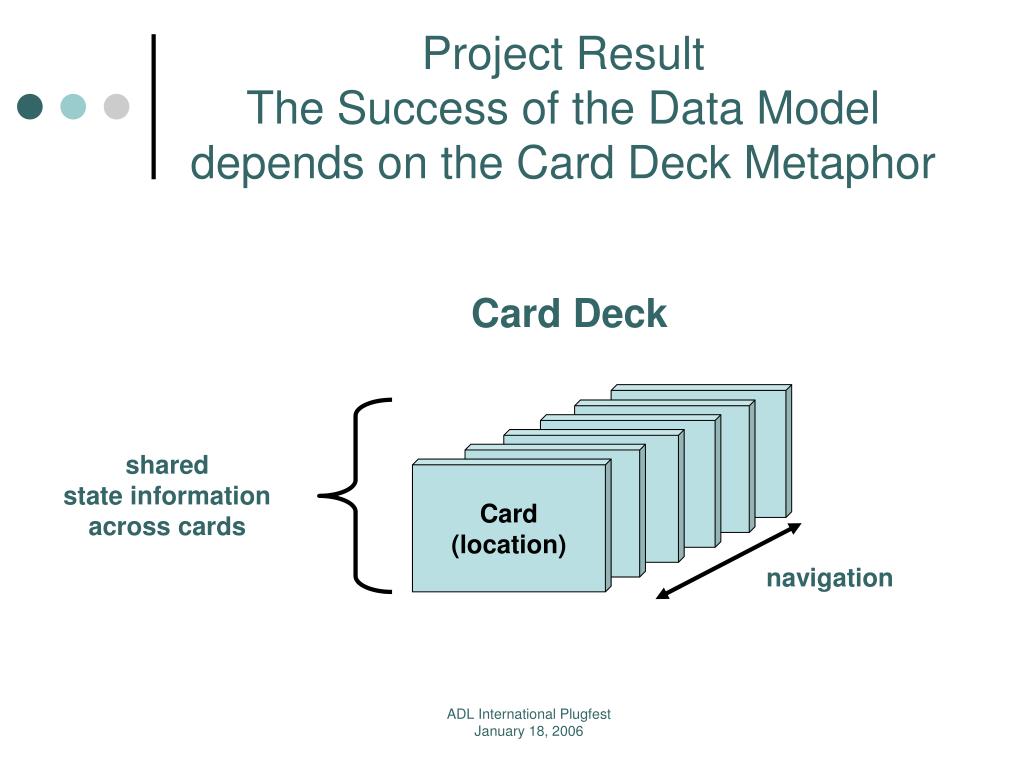 Project Result
The Success of the Data Model depends on the Card Deck Metaphor

Card Deck

shared
state information
across cards

Card
(location)

navigation

ADL International Plugfest
January 18, 2006